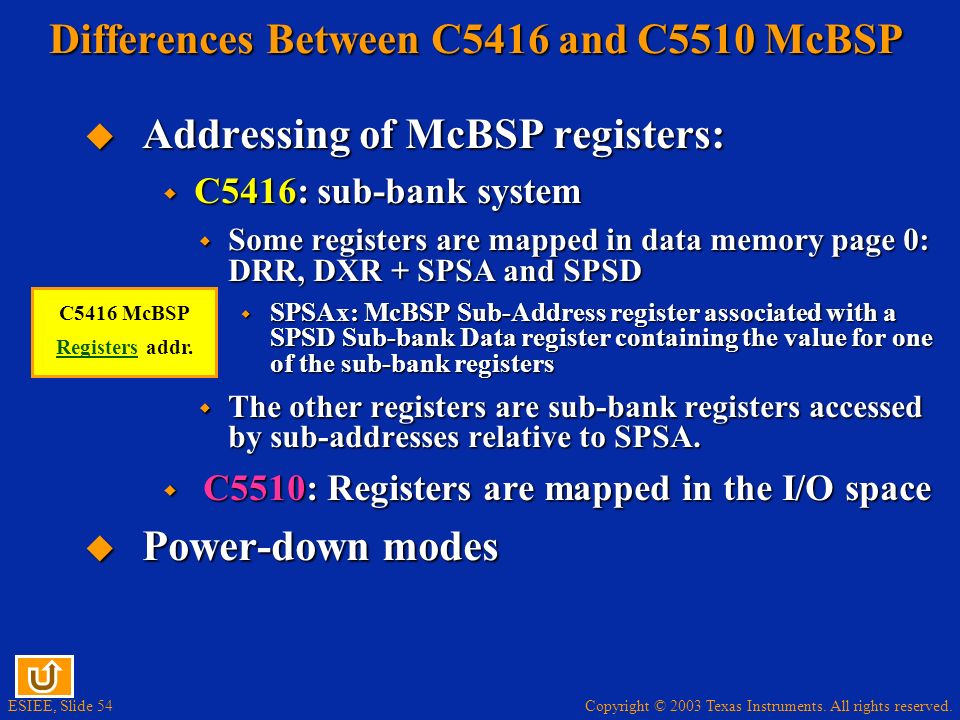 Differences Between C5416 and C5510 McBSP

Addressing of McBSP registers:

C5416: sub-bank system

Some registers are mapped in data memory page 0: DRR, DXR + SPSA and SPSD

C5416 McBSP
Registers addr.

SPSAx: McBSP Sub-Address register associated with a SPSD Sub-bank Data register containing the value for one of the sub-bank registers

The other registers are sub-bank registers accessed by sub-addresses relative to SPSA.

C5510: Registers are mapped in the I/O space

Power-down modes

ESIEE, Slide 54

Copyright © 2003 Texas Instruments. All rights reserved.